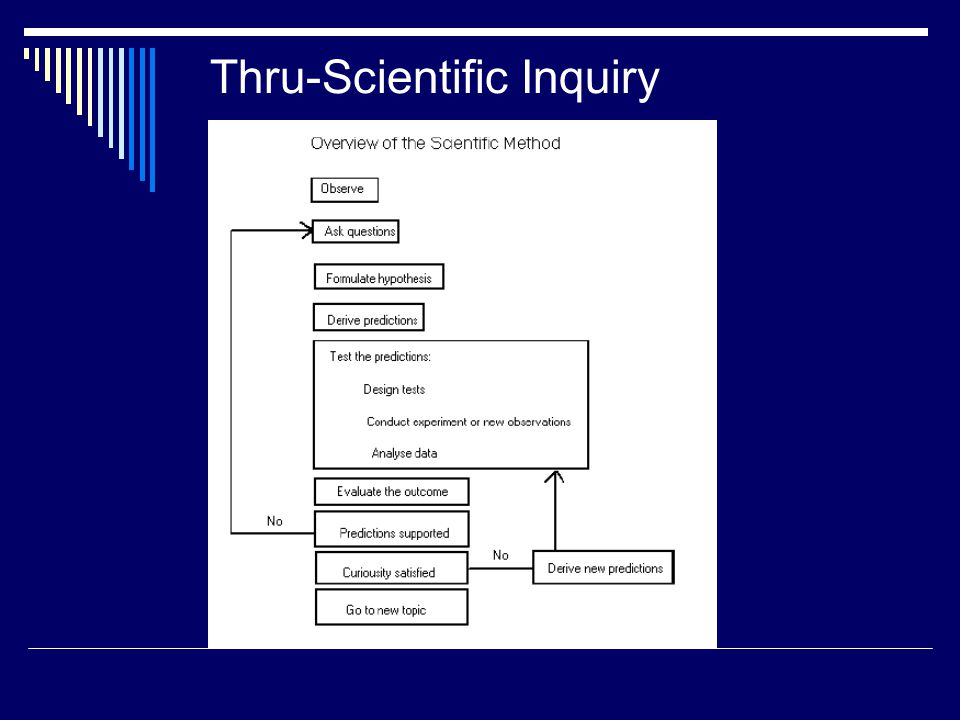 Thru-Scientific Inquiry

Overview of the Scientific Method

Observe

Ask questions

Formulate hypothesis

Derive predictions

Test the predictions:

Design tests

Conduct experiment or new observations

Analyse data

Evaluate the outcome

No

Predictions supported

Curiousity satisfied

No

Derive new predictions

Go to new topic